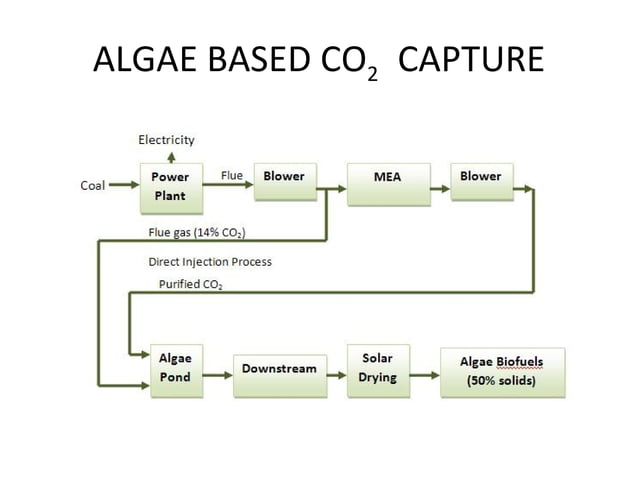 ALGAE BASED $CO_2$ CAPTURE

Electricity

Coal

Power Plant

Flue

Blower

MEA

Blower

Flue gas (14% $CO_2$)

Direct Injection Process

Purified $CO_2$

Algae Pond

Downstream

Solar Drying

Algae Biofuels (50% solids)